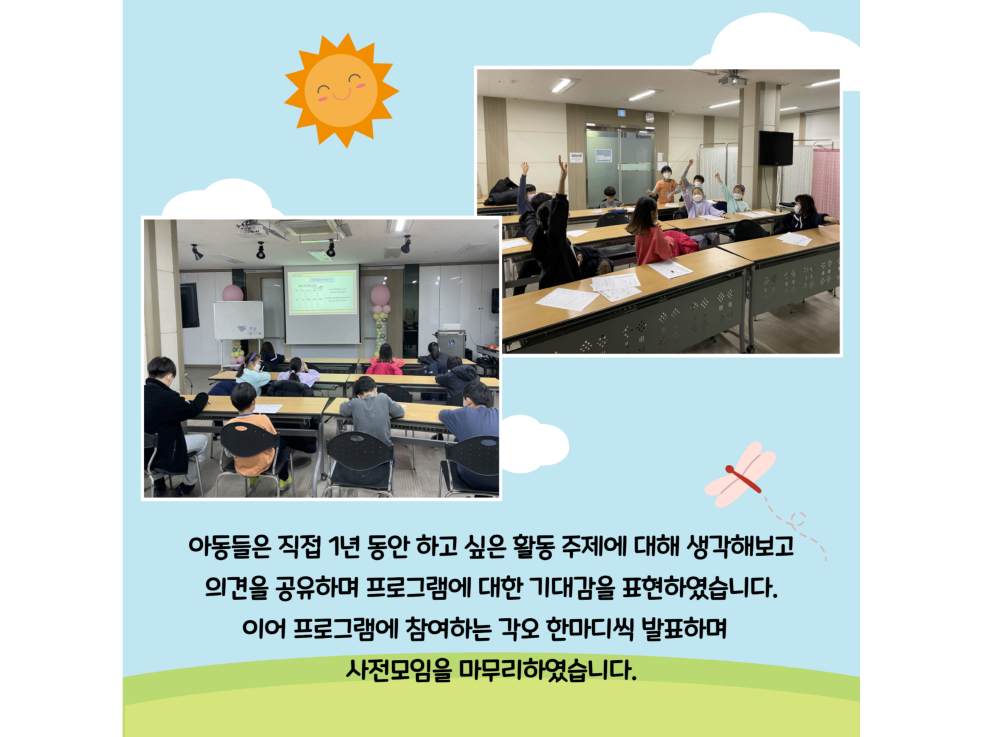 아동들은 직접 1년 동안 하고 싶은 활동 주제에 대해 생각해보고 의견을 공유하며 프로그램에 대한 기대감을 표현하였습니다. 이어 프로그램에 참여하는 각오 한마디씩 발표하며 사전모임을 마무리하였습니다.